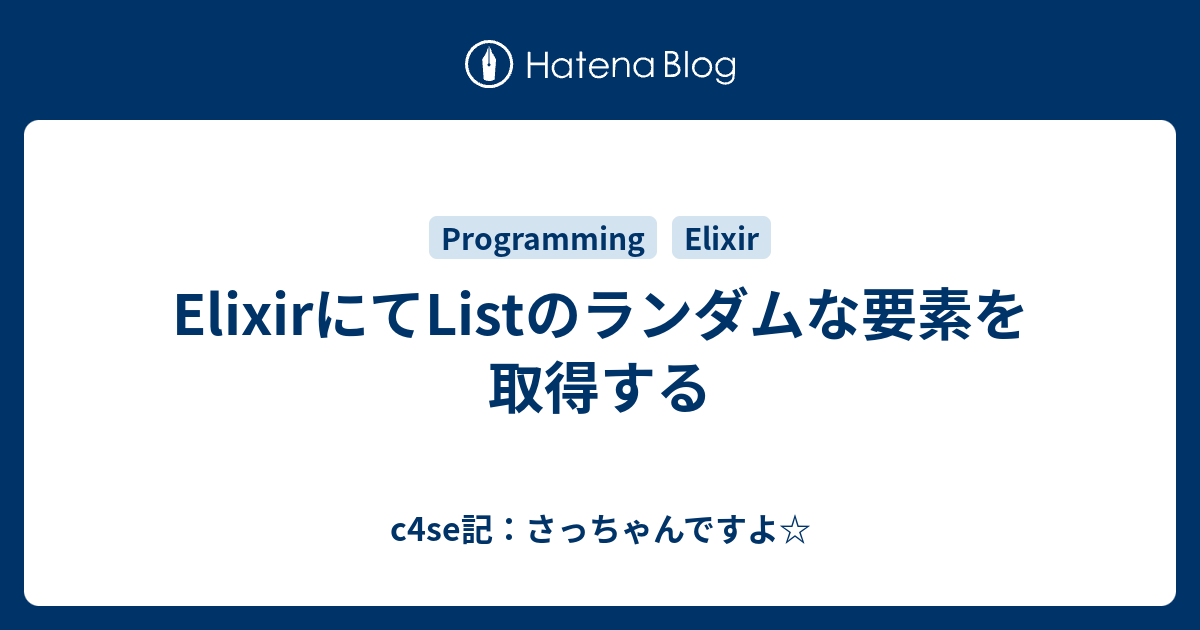 Hatena Blog

Programming

Elixir

ElixirにてListのランダムな要素を取得する

c4se記：さっちゃんですよ☆